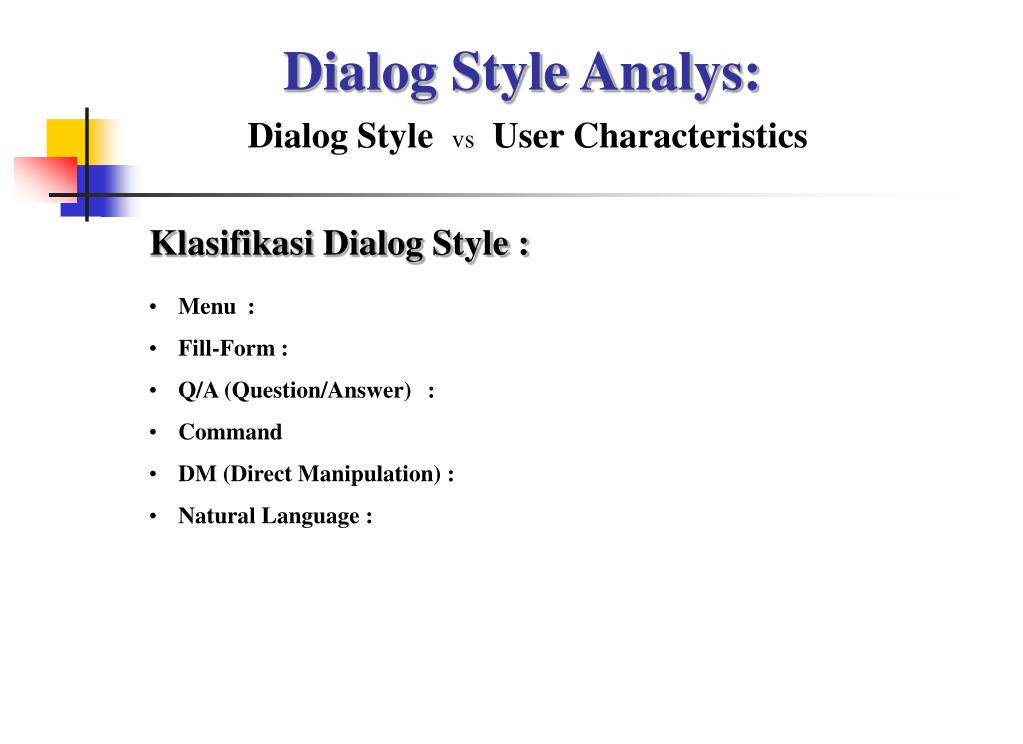 Dialog Style Analys:

Dialog Style vs User Characteristics

Klasifikasi Dialog Style :

• Menu :
• Fill-Form :
• Q/A (Question/Answer) :
• Command
• DM (Direct Manipulation) :
• Natural Language :